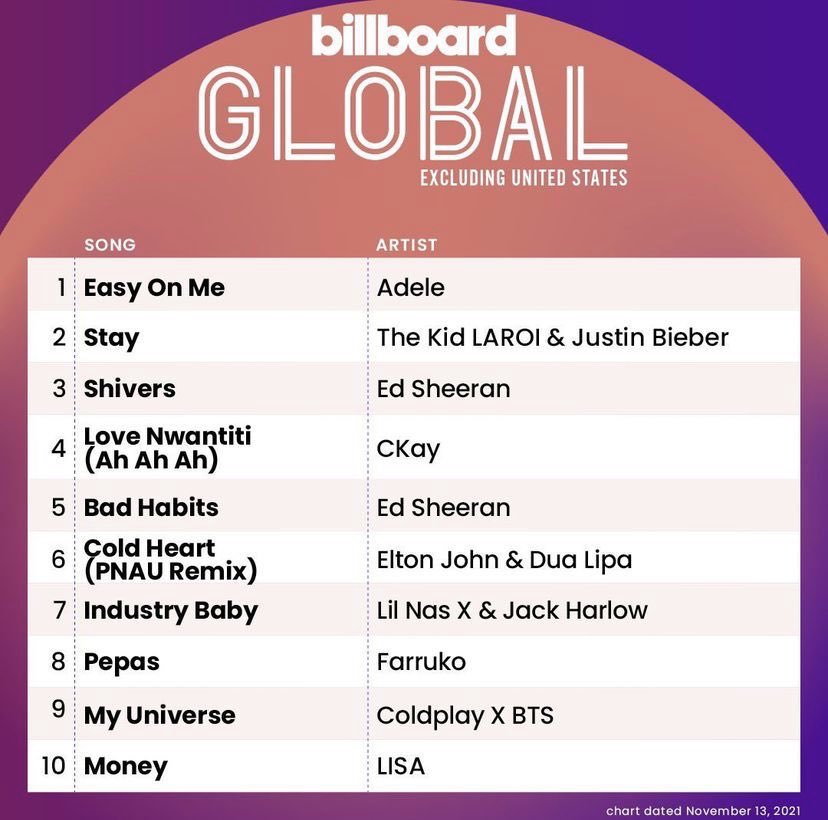 billboard
GLOBAL
EXCLUDING UNITED STATES

| | SONG | ARTIST |
|---|---|---|
| 1 | Easy On Me | Adele |
| 2 | Stay | The Kid LAROI & Justin Bieber |
| 3 | Shivers | Ed Sheeran |
| 4 | Love Nwantiti (Ah Ah Ah) | CKay |
| 5 | Bad Habits | Ed Sheeran |
| 6 | Cold Heart (PNAU Remix) | Elton John & Dua Lipa |
| 7 | Industry Baby | Lil Nas X & Jack Harlow |
| 8 | Pepas | Farruko |
| 9 | My Universe | Coldplay X BTS |
| 10 | Money | LISA |

chart dated November 13, 2021